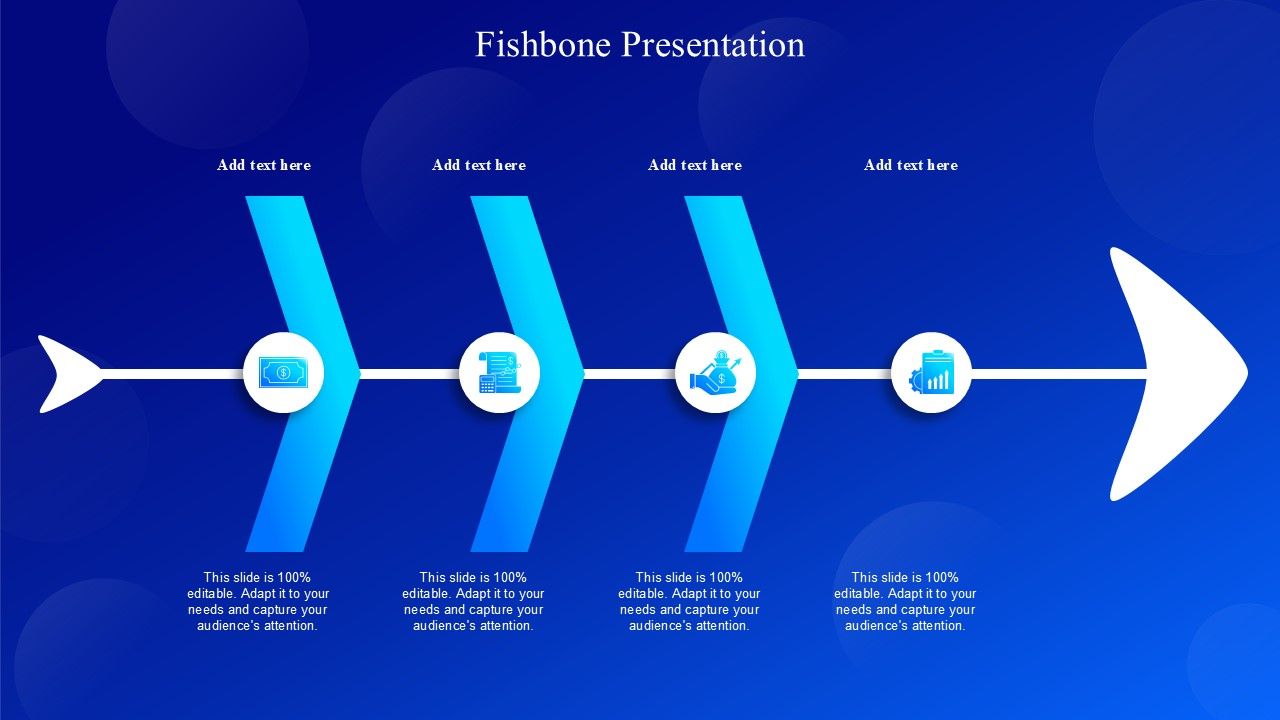 Fishbone Presentation

Add text here

Add text here

Add text here

Add text here

This slide is 100% editable. Adapt it to your needs and capture your audience's attention.

This slide is 100% editable. Adapt it to your needs and capture your audience's attention.

This slide is 100% editable. Adapt it to your needs and capture your audience's attention.

This slide is 100% editable. Adapt it to your needs and capture your audience's attention.